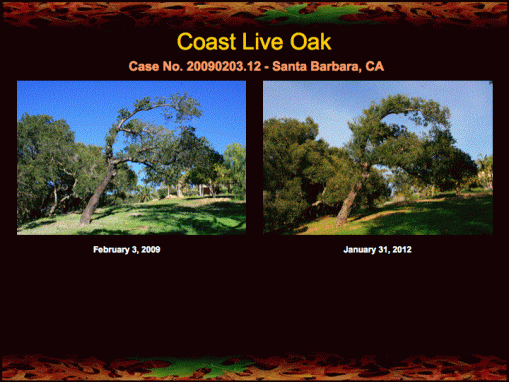 Coast Live Oak

Case No. 20090203.12 - Santa Barbara, CA

February 3, 2009

January 31, 2012